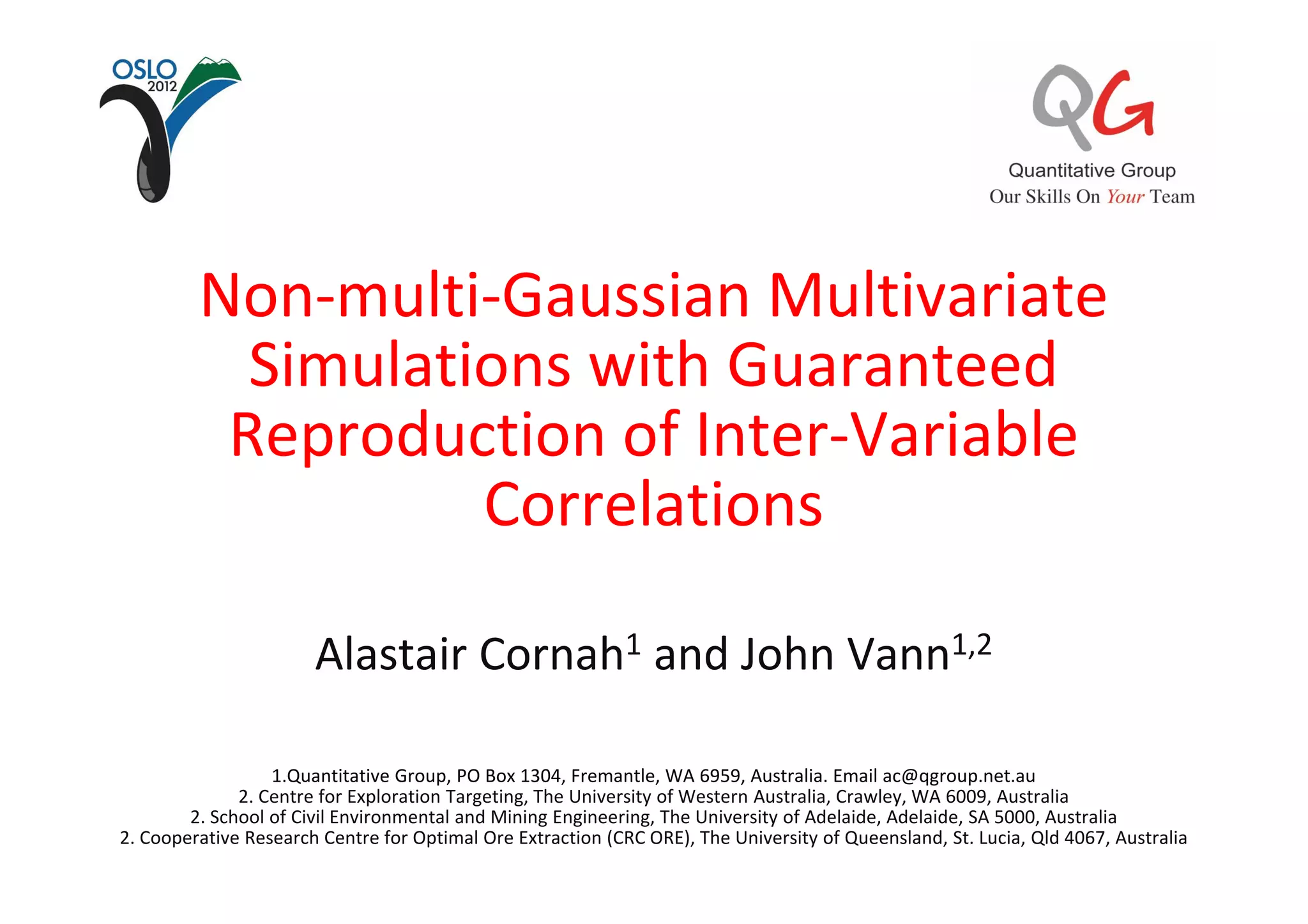 OSLO 2012

QG
Quantitative Group
Our Skills On Your Team

Non-multi-Gaussian Multivariate Simulations with Guaranteed Reproduction of Inter-Variable Correlations

Alastair Cornah$^{1}$ and John Vann$^{1,2}$

1.Quantitative Group, PO Box 1304, Fremantle, WA 6959, Australia. Email ac@qgroup.net.au
2. Centre for Exploration Targeting, The University of Western Australia, Crawley, WA 6009, Australia
2. School of Civil Environmental and Mining Engineering, The University of Adelaide, Adelaide, SA 5000, Australia
2. Cooperative Research Centre for Optimal Ore Extraction (CRC ORE), The University of Queensland, St. Lucia, Qld 4067, Australia